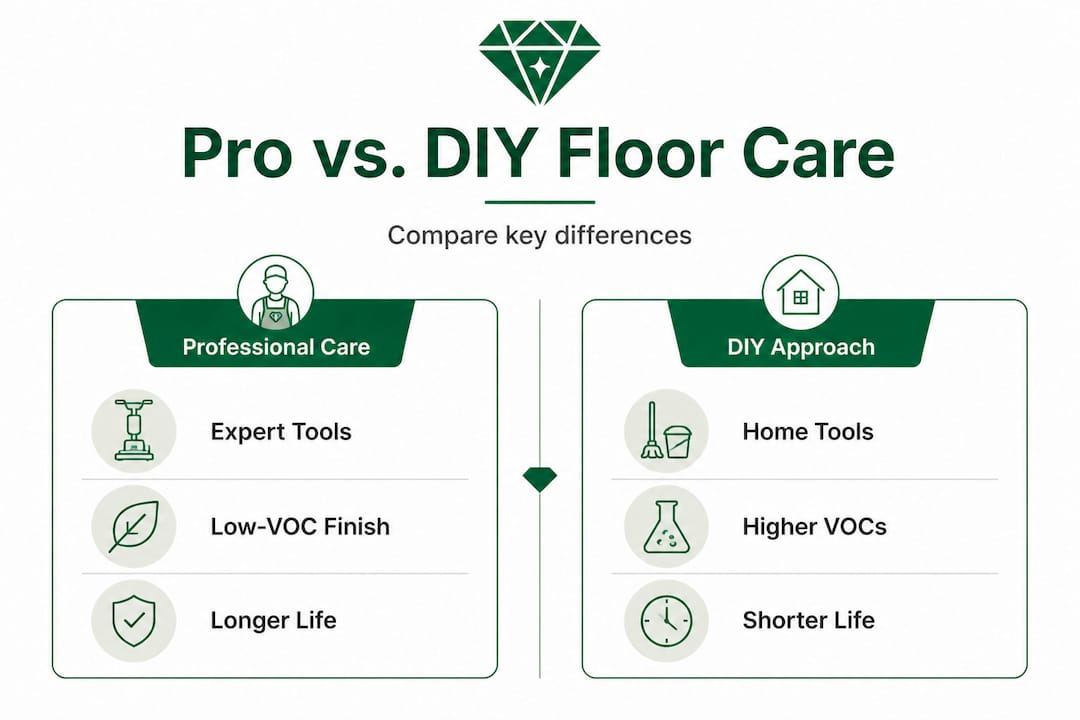 Pro vs. DIY Floor Care

Compare key differences

Professional Care

Expert Tools

Low-VOC Finish

Longer Life

DIY Approach

Home Tools

Higher VOCs

Shorter Life